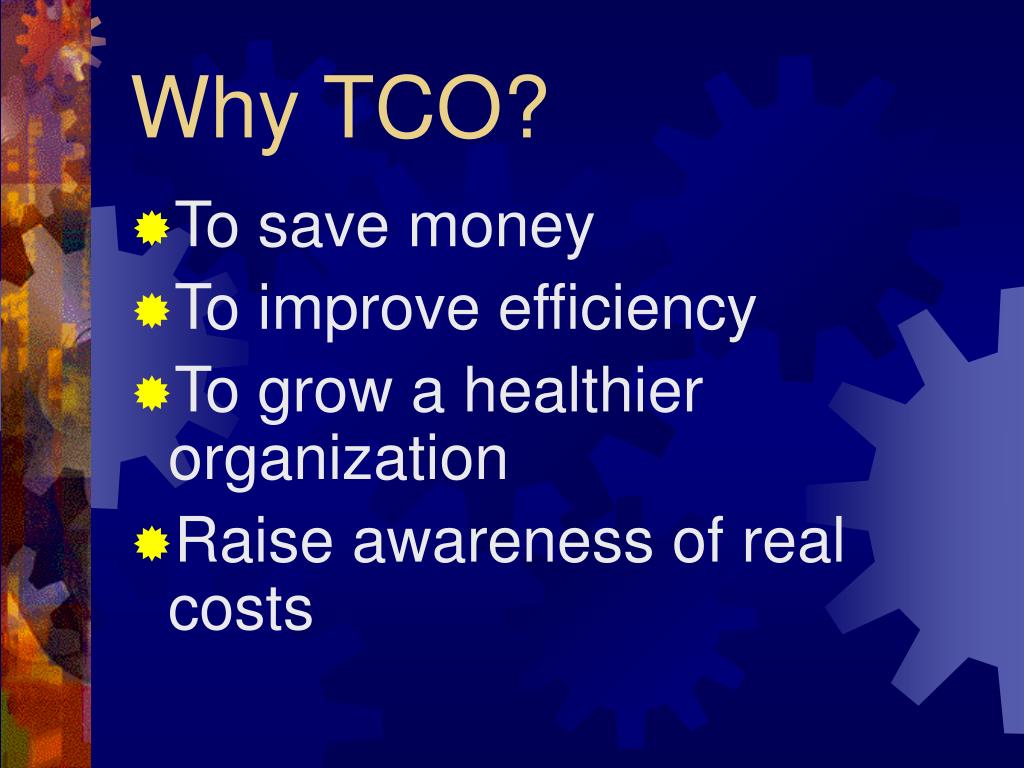 Why TCO?

To save money

To improve efficiency

To grow a healthier organization

Raise awareness of real costs